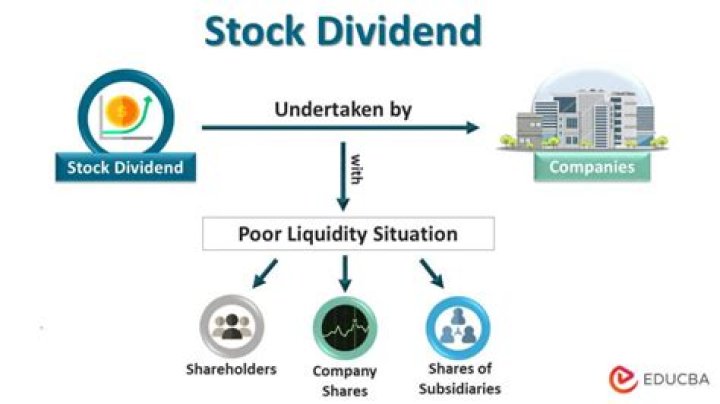 Stock Dividend

Stock Dividend

Undertaken by

Companies

with

Poor Liquidity Situation

Shareholders

Company Shares

Shares of Subsidiaries

EDUCBA